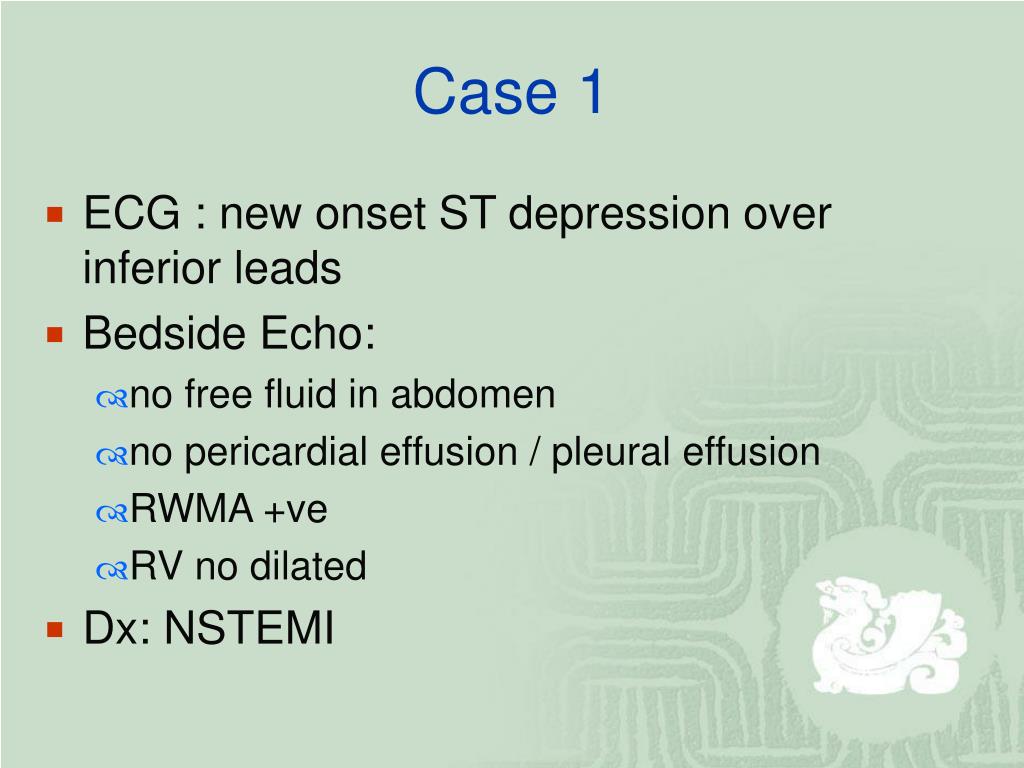 Case 1

- ECG : new onset ST depression over inferior leads
- Bedside Echo:
  - no free fluid in abdomen
  - no pericardial effusion / pleural effusion
  - RWMA +ve
  - RV no dilated
- Dx: NSTEMI